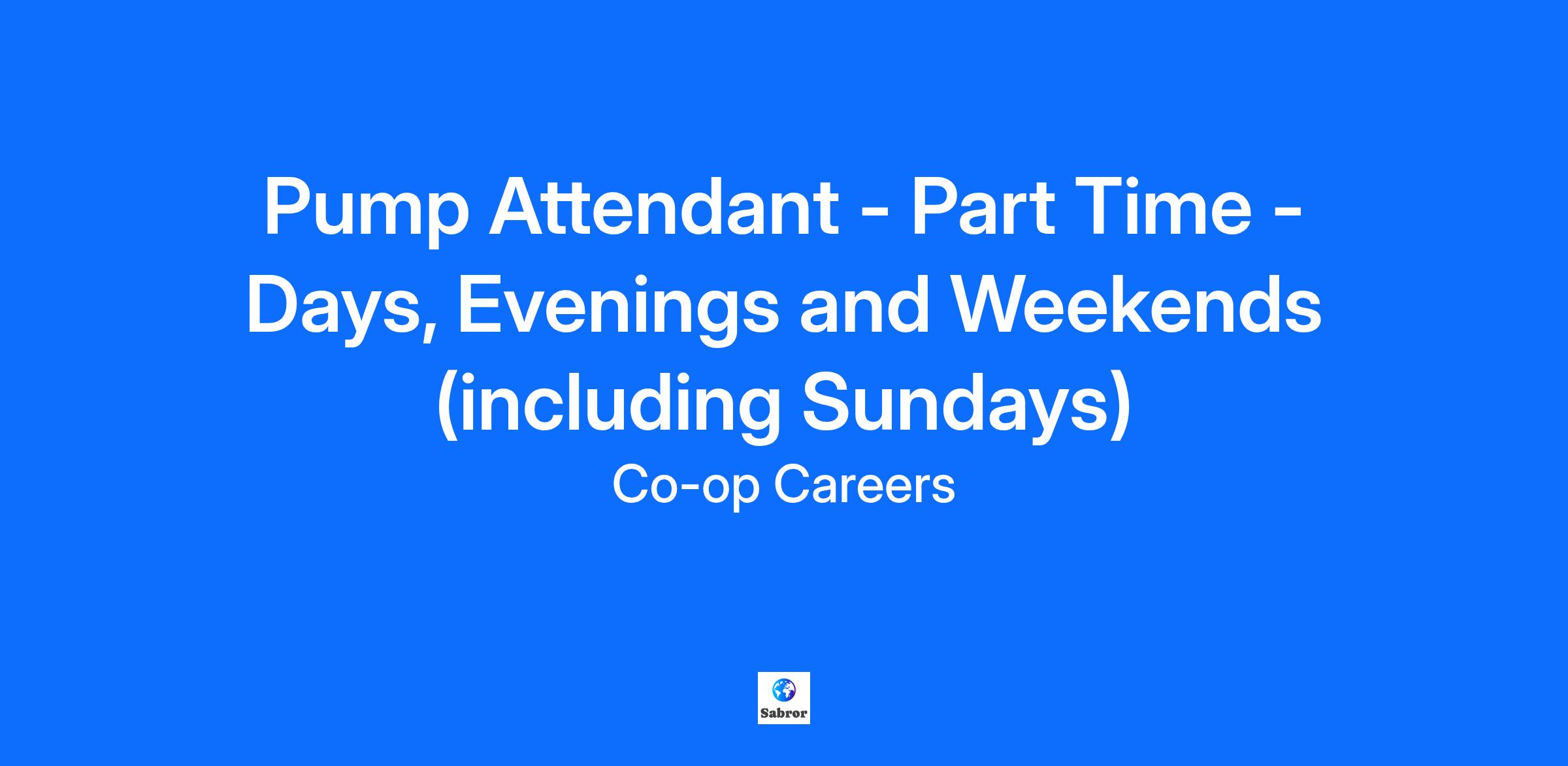 Pump Attendant - Part Time - Days, Evenings and Weekends (including Sundays)

Co-op Careers

Sabror